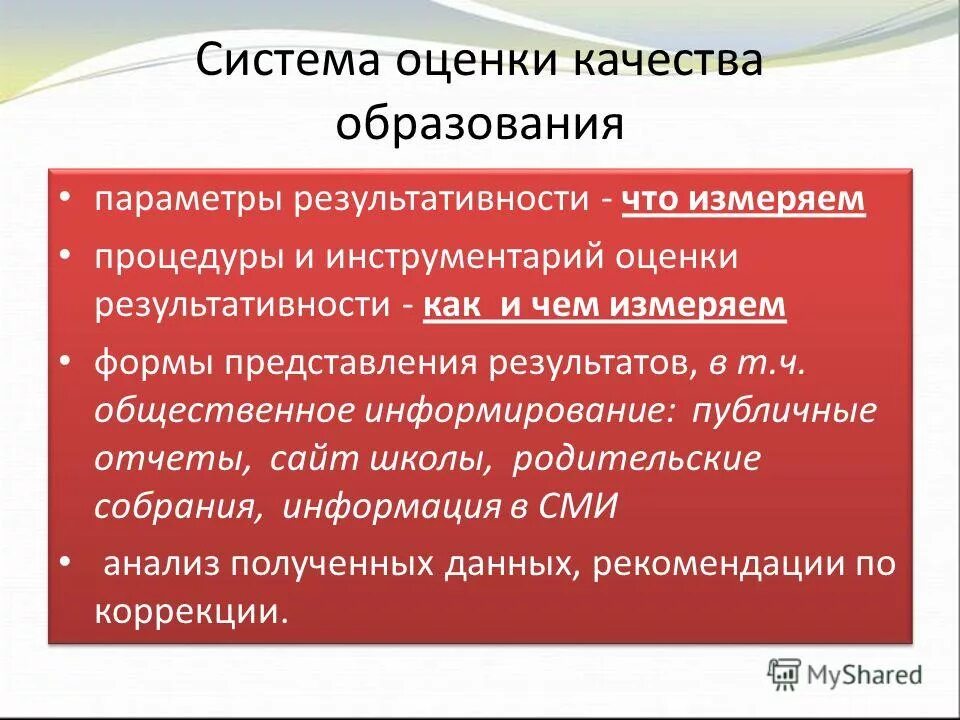 Система оценки качества образования

• параметры результативности - что измеряем
• процедуры и инструментарий оценки результативности - как  и чем измеряем
• формы представления результатов, в т.ч. общественное информирование: публичные отчеты, сайт школы, родительские собрания, информация в СМИ
• анализ полученных данных, рекомендации по коррекции.

MyShared